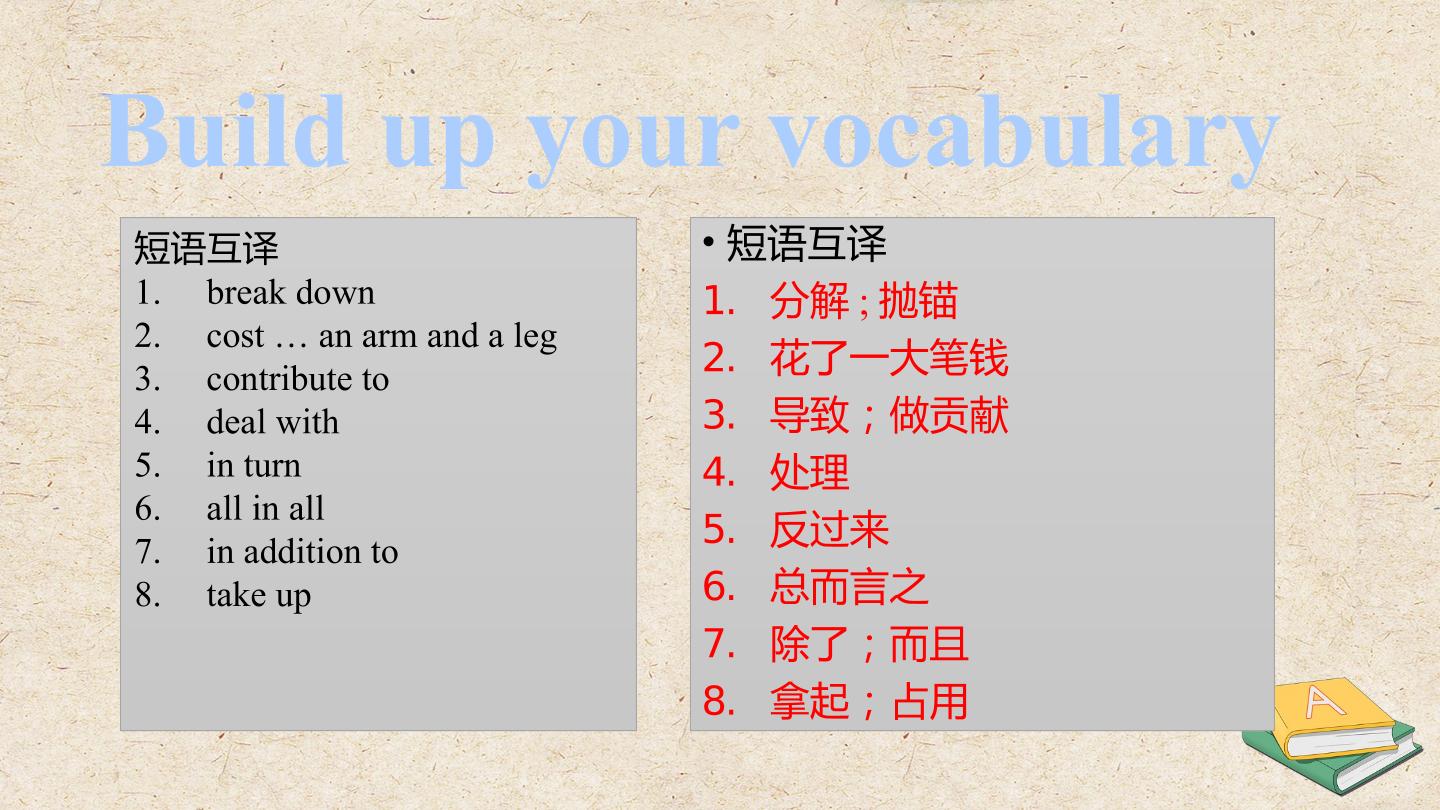 Build up your vocabulary

短语互译
1. break down
2. cost … an arm and a leg
3. contribute to
4. deal with
5. in turn
6. all in all
7. in addition to
8. take up

• 短语互译
1. 分解；抛锚
2. 花了一大笔钱
3. 导致；做贡献
4. 处理
5. 反过来
6. 总而言之
7. 除了；而且
8. 拿起；占用

A